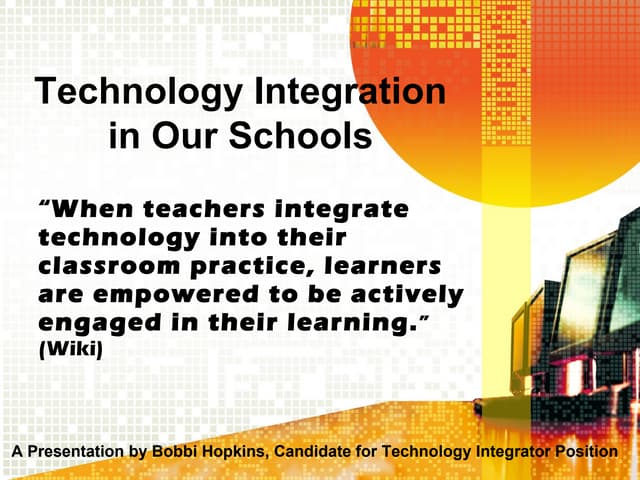 Technology Integration in Our Schools

“When teachers integrate technology into their classroom practice, learners are empowered to be actively engaged in their learning.” (Wiki)

A Presentation by Bobbi Hopkins, Candidate for Technology Integrator Position